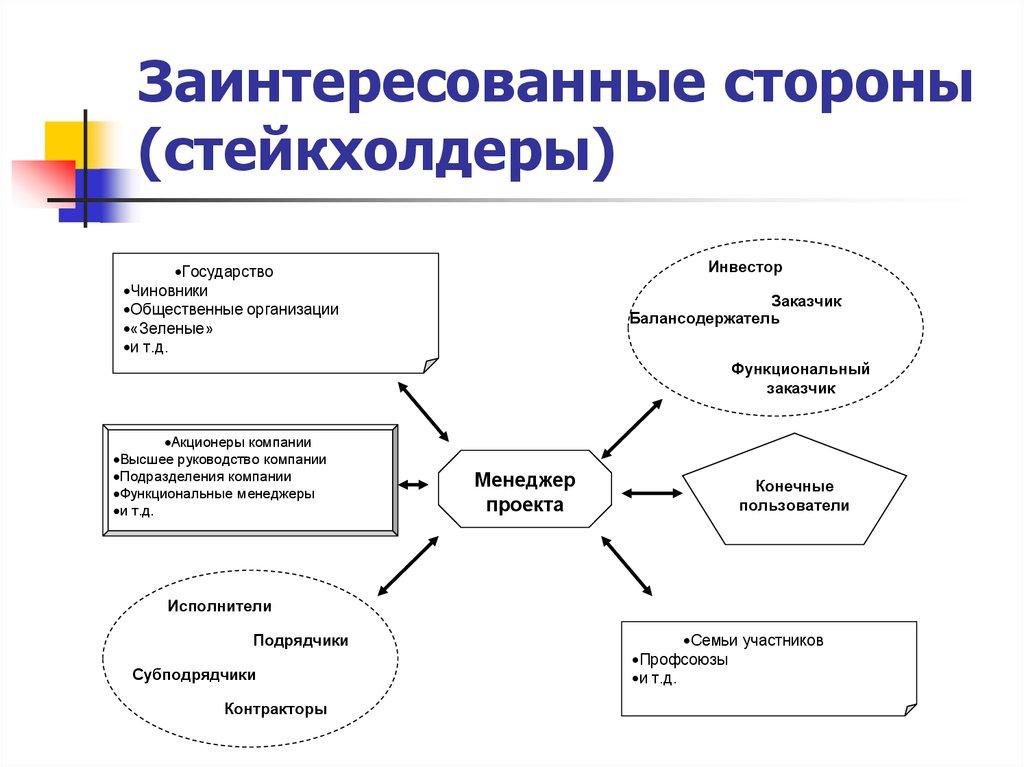 Заинтересованные стороны (стейкхолдеры)

•Государство
•Чиновники
•Общественные организации
•«Зеленые»
•и т.д.

Инвестор
Заказчик
Балансодержатель
Функциональный заказчик

•Акционеры компании
•Высшее руководство компании
•Подразделения компании
•Функциональные менеджеры
•и т.д.

Менеджер проекта

Конечные пользователи

Исполнители
Подрядчики
Субподрядчики
Контракторы

•Семьи участников
•Профсоюзы
•и т.д.